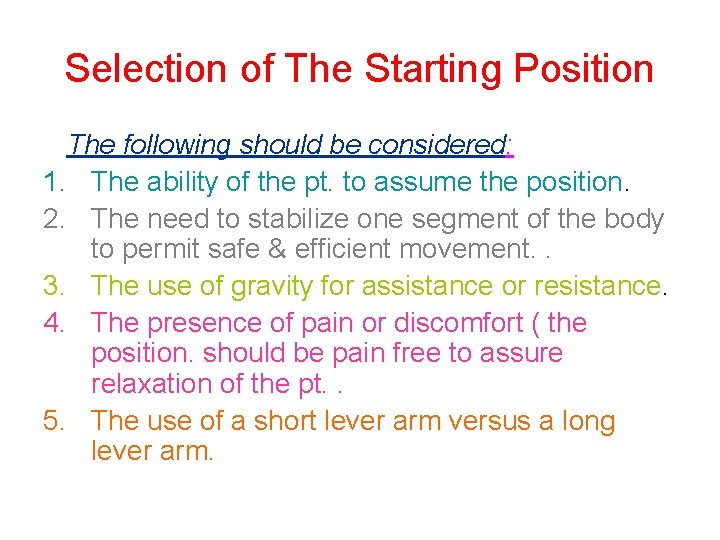 Selection of The Starting Position

The following should be considered:

1. The ability of the pt. to assume the position.
2. The need to stabilize one segment of the body to permit safe & efficient movement. .
3. The use of gravity for assistance or resistance.
4. The presence of pain or discomfort ( the position. should be pain free to assure relaxation of the pt. .
5. The use of a short lever arm versus a long lever arm.